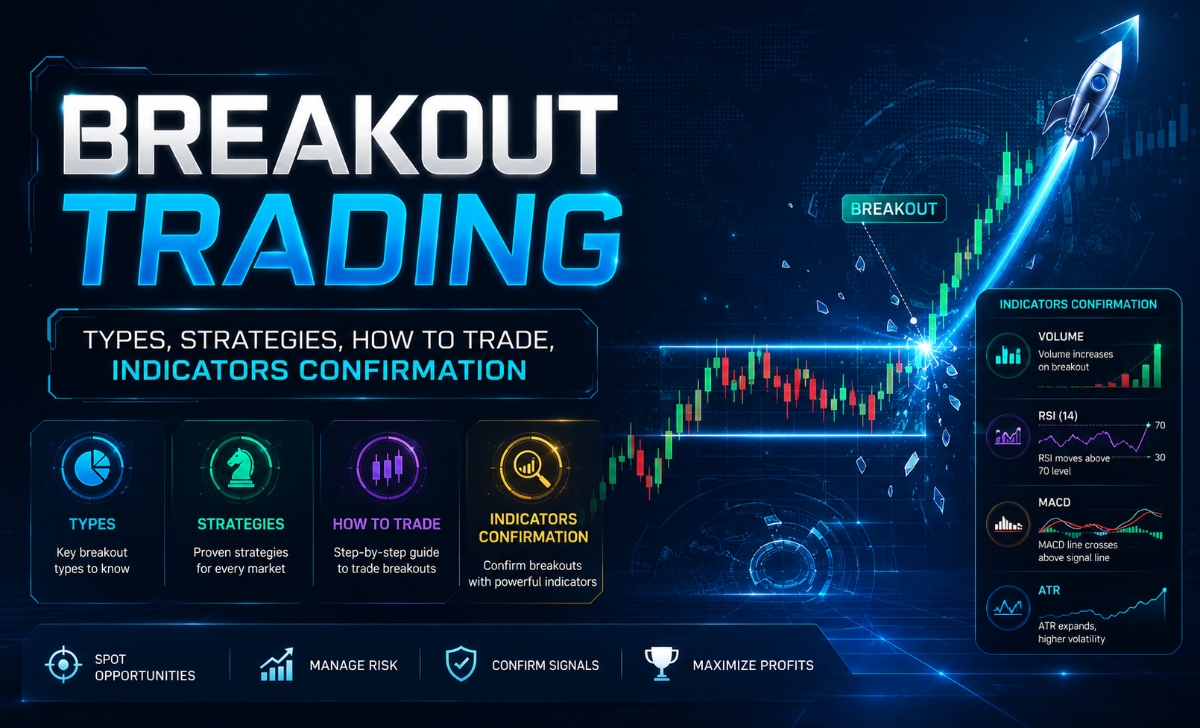 BREAKOUT TRADING

TYPES, STRATEGIES, HOW TO TRADE, INDICATORS CONFIRMATION

TYPES
Key breakout types to know

STRATEGIES
Proven strategies for every market

HOW TO TRADE
Step-by-step guide to trade breakouts

INDICATORS CONFIRMATION
Confirm breakouts with powerful indicators

BREAKOUT

INDICATORS CONFIRMATION

VOLUME
Volume increases on breakout

RSI (14)
70
30
RSI moves above 70 level

MACD
MACD line crosses above signal line

ATR
ATR expands, higher volatility

SPOT OPPORTUNITIES

MANAGE RISK

CONFIRM SIGNALS

MAXIMIZE PROFITS